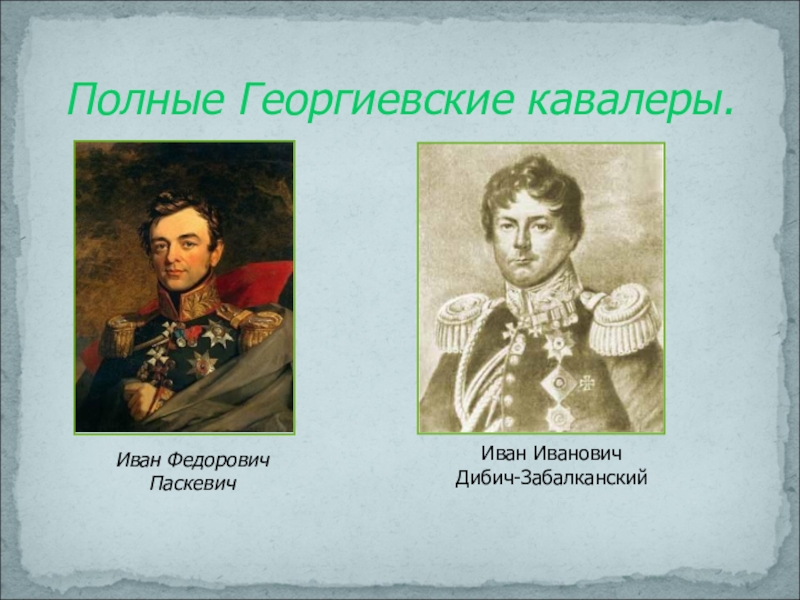 Полные Георгиевские кавалеры.

Иван Федорович Паскевич

Иван Иванович Дибич-Забалканский